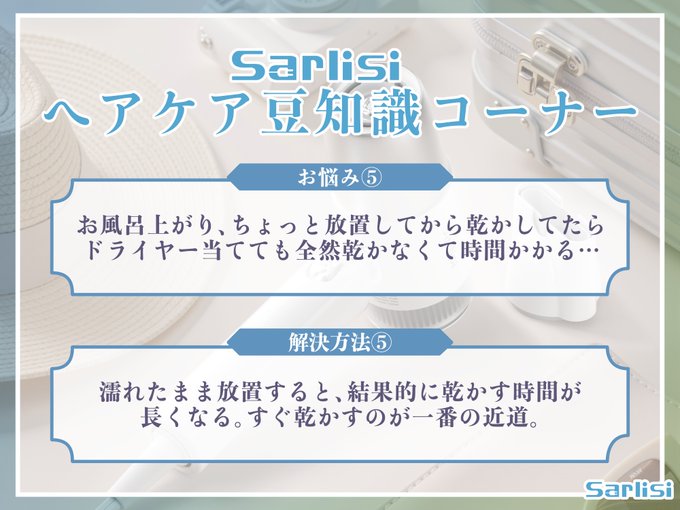 Sarlisi
ヘアケア豆知識コーナー

お悩み⑤

お風呂上がり、ちょっと放置してから乾かしてたらドライヤー当てても全然乾かなくて時間かかる…

解決方法⑤

濡れたまま放置すると、結果的に乾かす時間が長くなる。すぐ乾かすのが一番の近道。

Sarlisi